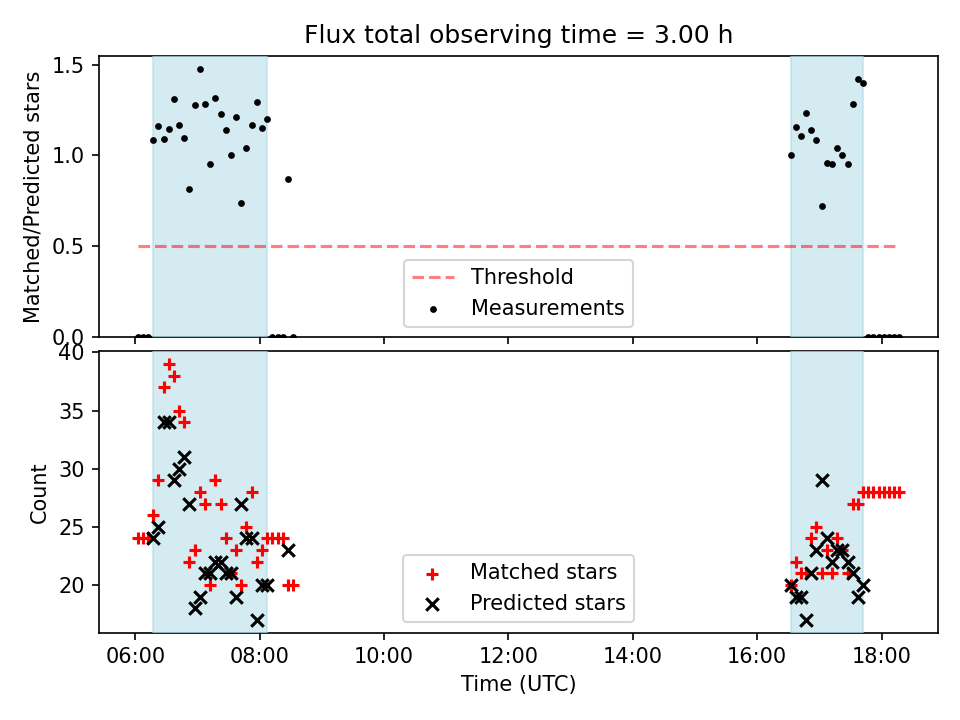 Flux total observing time = 3.00 h

Matched/Predicted stars

1.5
1.0
0.5
0.0

Threshold
Measurements

Count

40
35
30
25
20

Matched stars
Predicted stars

06:00
08:00
10:00
12:00
14:00
16:00
18:00

Time (UTC)